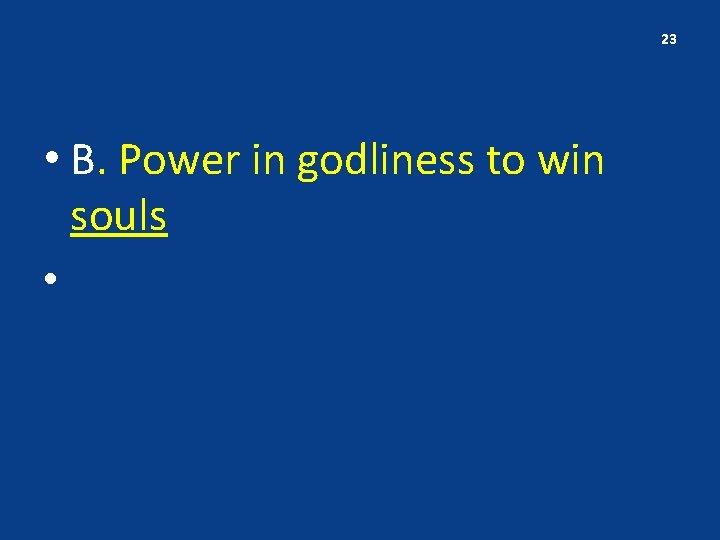 23

• B. Power in godliness to win souls

•